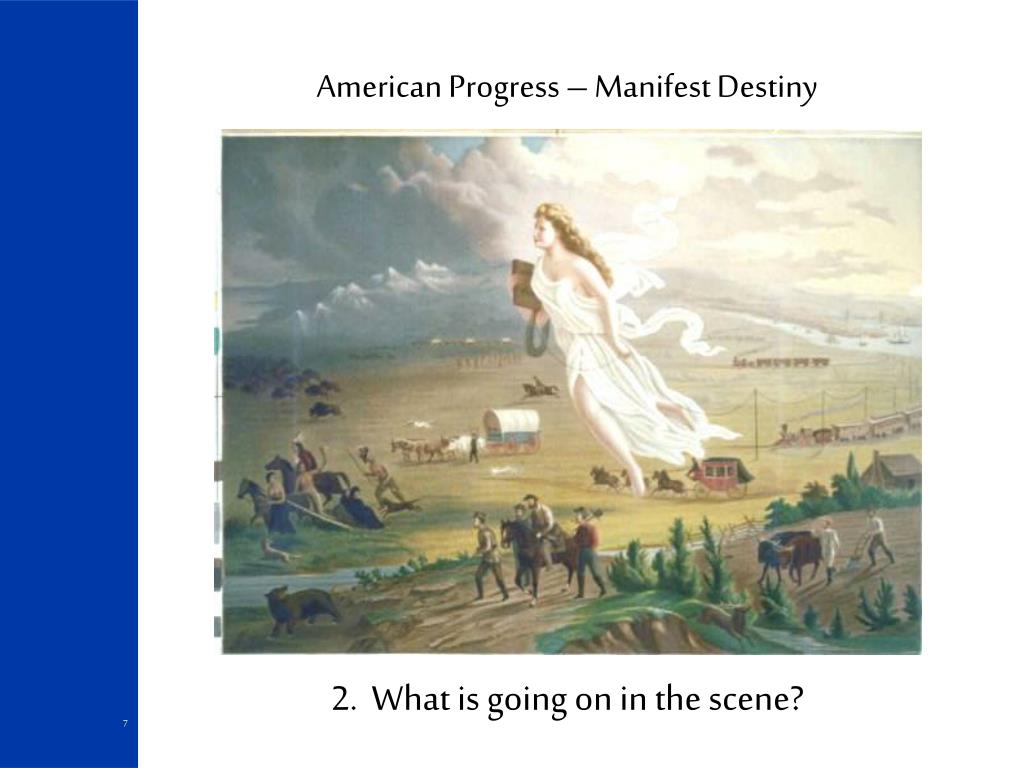 American Progress – Manifest Destiny

2. What is going on in the scene?

7